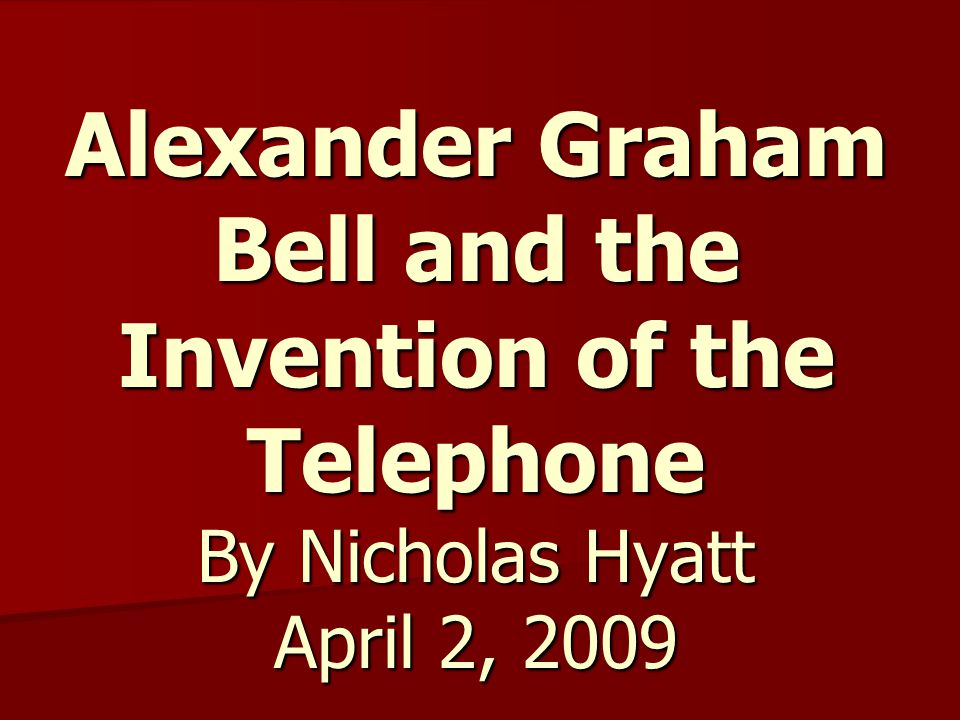 Alexander Graham Bell and the Invention of the Telephone

By Nicholas Hyatt
April 2, 2009